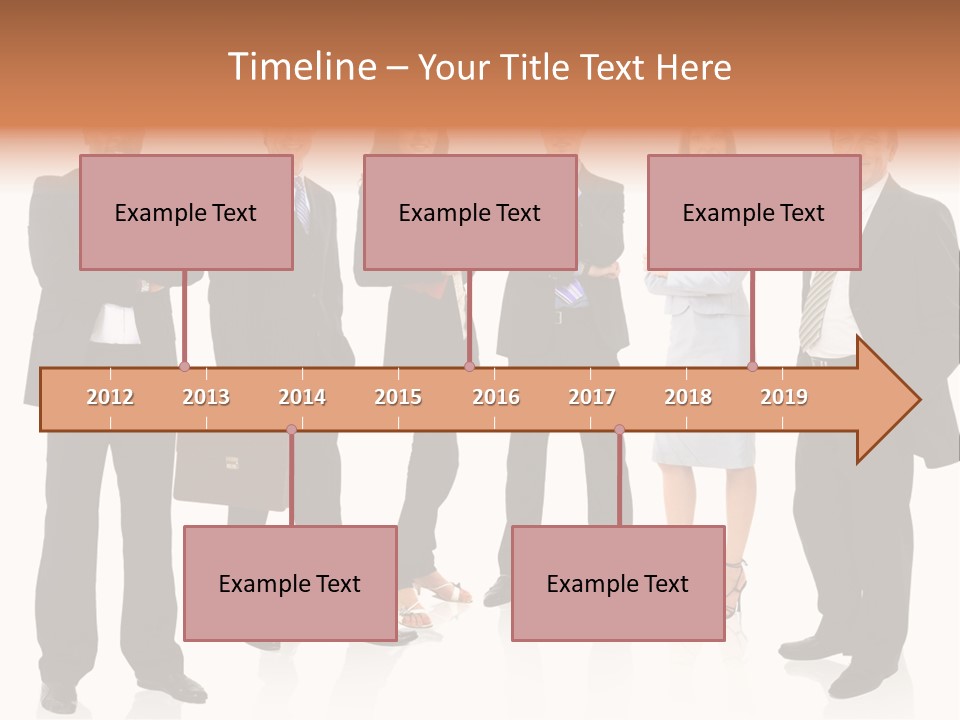 Timeline – Your Title Text Here

Example Text

Example Text

Example Text

2012 2013 2014 2015 2016 2017 2018 2019

Example Text

Example Text